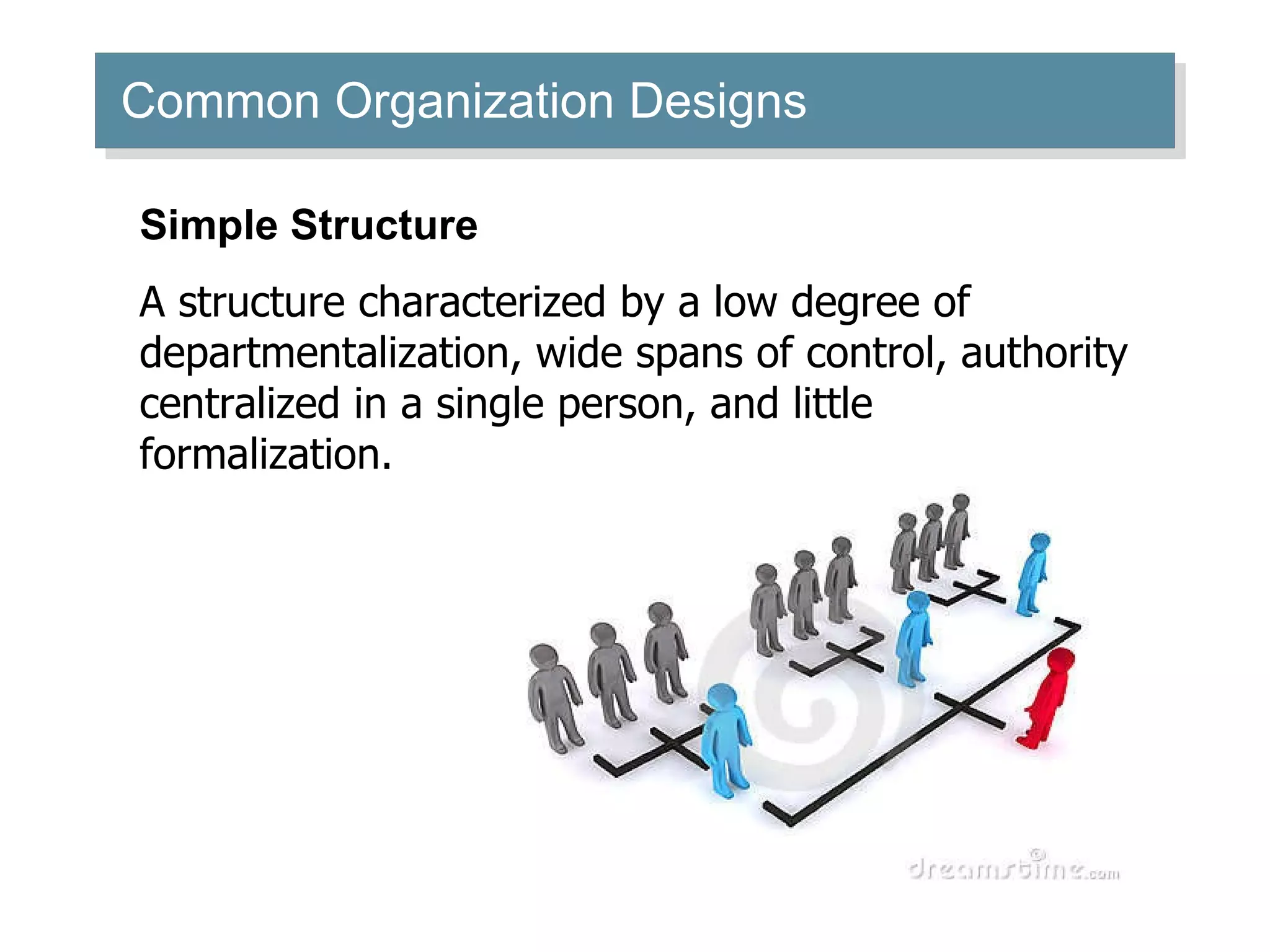 Common Organization Designs

Simple Structure

A structure characterized by a low degree of departmentalization, wide spans of control, authority centralized in a single person, and little formalization.

dreamstime.com